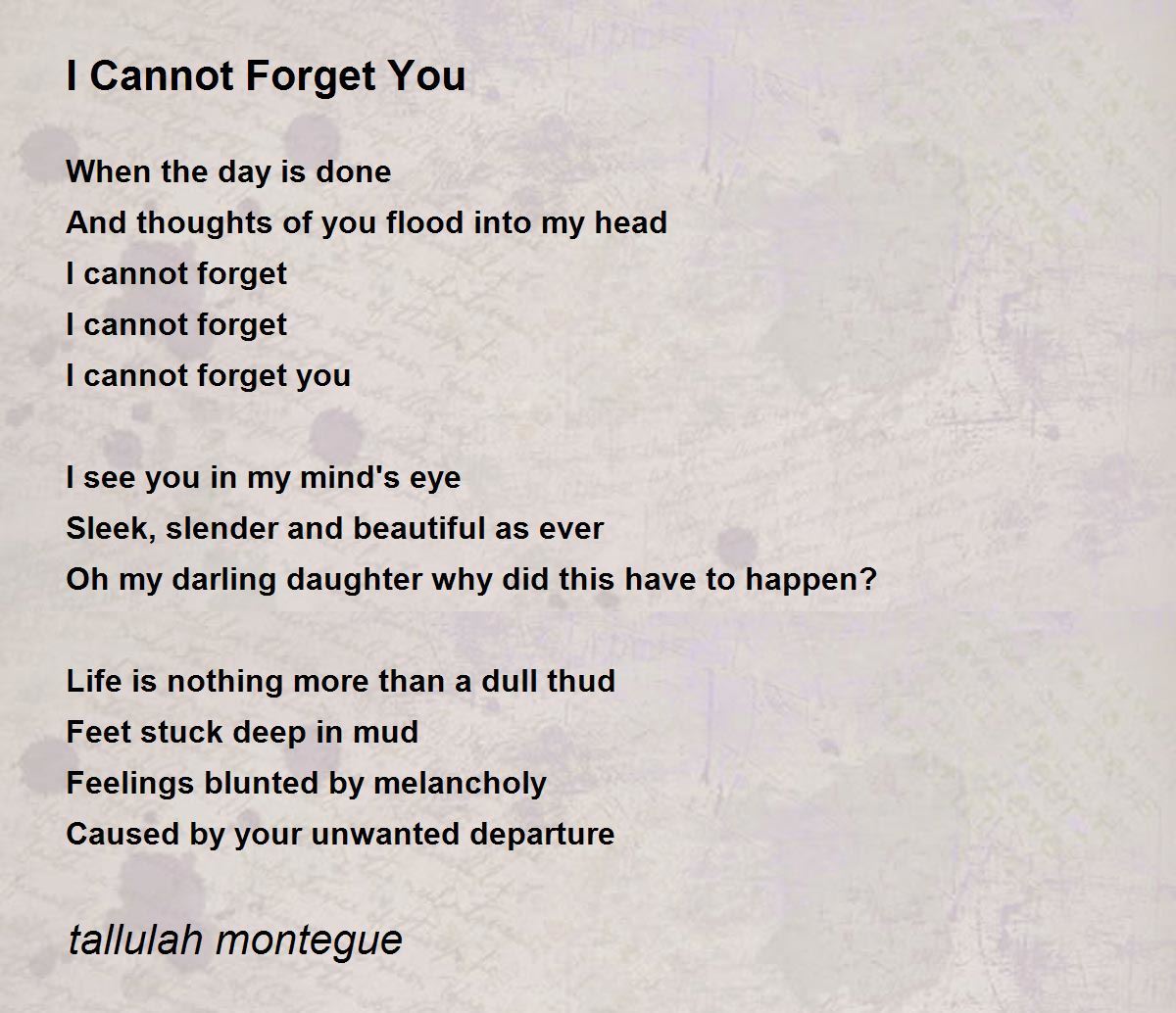 I Cannot Forget You

When the day is done
And thoughts of you flood into my head
I cannot forget
I cannot forget
I cannot forget you

I see you in my mind's eye
Sleek, slender and beautiful as ever
Oh my darling daughter why did this have to happen?

Life is nothing more than a dull thud
Feet stuck deep in mud
Feelings blunted by melancholy
Caused by your unwanted departure

tallulah montegue